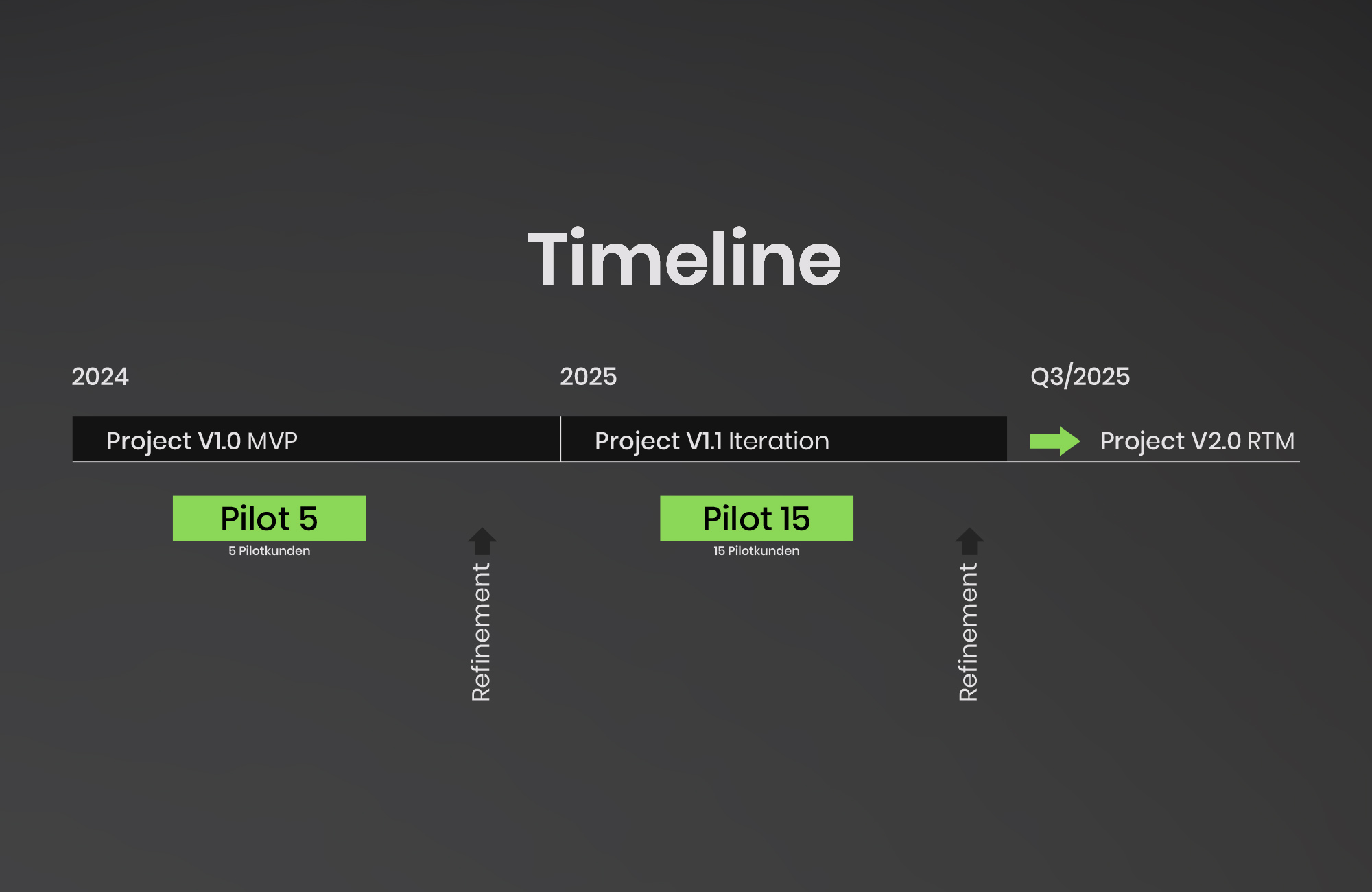 Timeline

2024

2025

Q3/2025

Project V1.0 MVP

Project V1.1 Iteration

Project V2.0 RTM

Pilot 5
5 Pilotkunden

Refinement

Pilot 15
15 Pilotkunden

Refinement